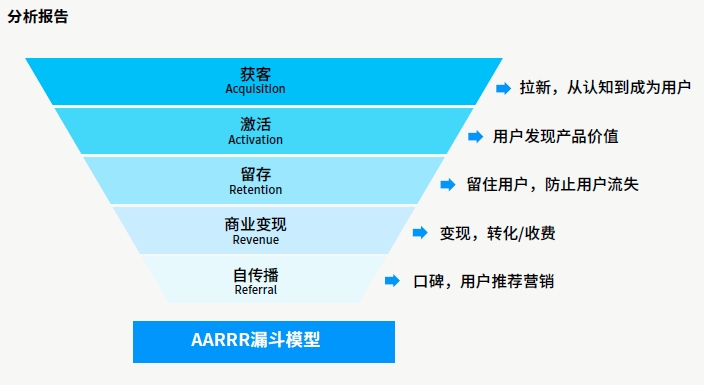 分析报告

获客
Acquisition

拉新，从认知到成为用户

激活
Activation

用户发现产品价值

留存
Retention

留住用户，防止用户流失

商业变现
Revenue

变现，转化/收费

自传播
Referral

口碑，用户推荐营销

AARRR漏斗模型